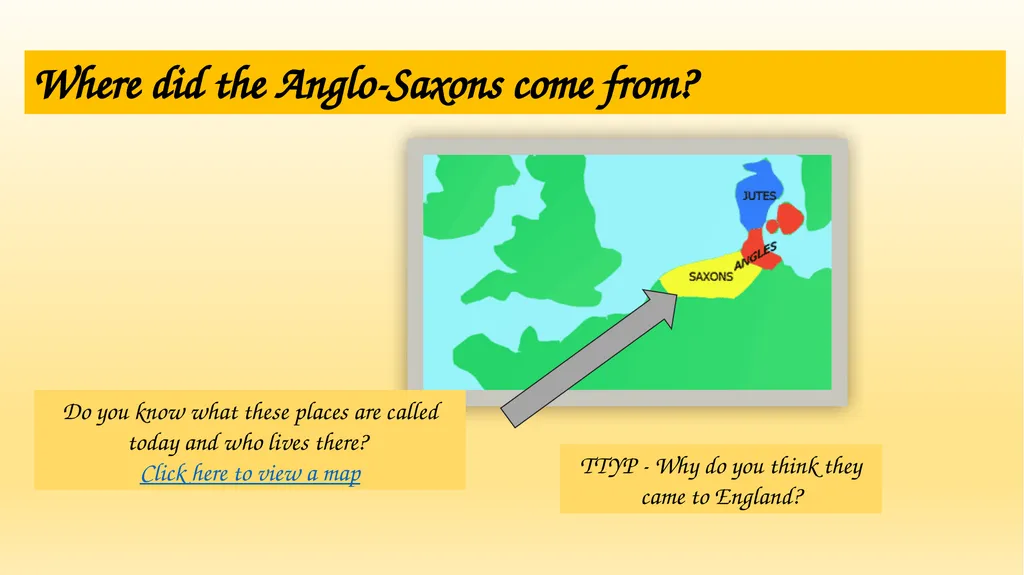 Where did the Anglo-Saxons come from?

JUTES

ANGLES

SAXONS

Do you know what these places are called today and who lives there?
Click here to view a map

TTYP - Why do you think they came to England?